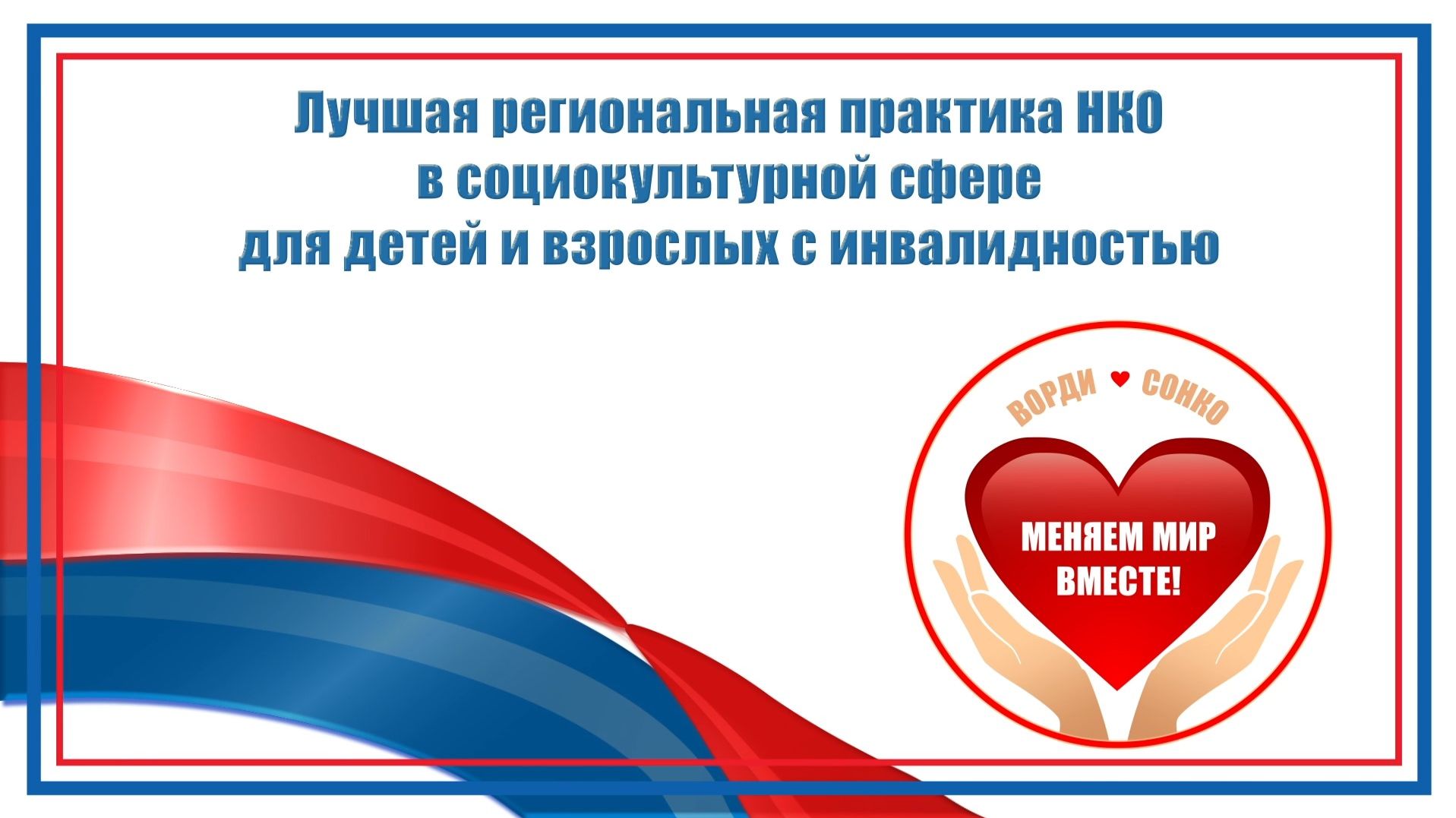 Лучшая региональная практика НКО
в социокультурной сфере
для детей и взрослых с инвалидностью

ВОРДИ ❤ СОНКО

МЕНЯЕМ МИР ВМЕСТЕ!